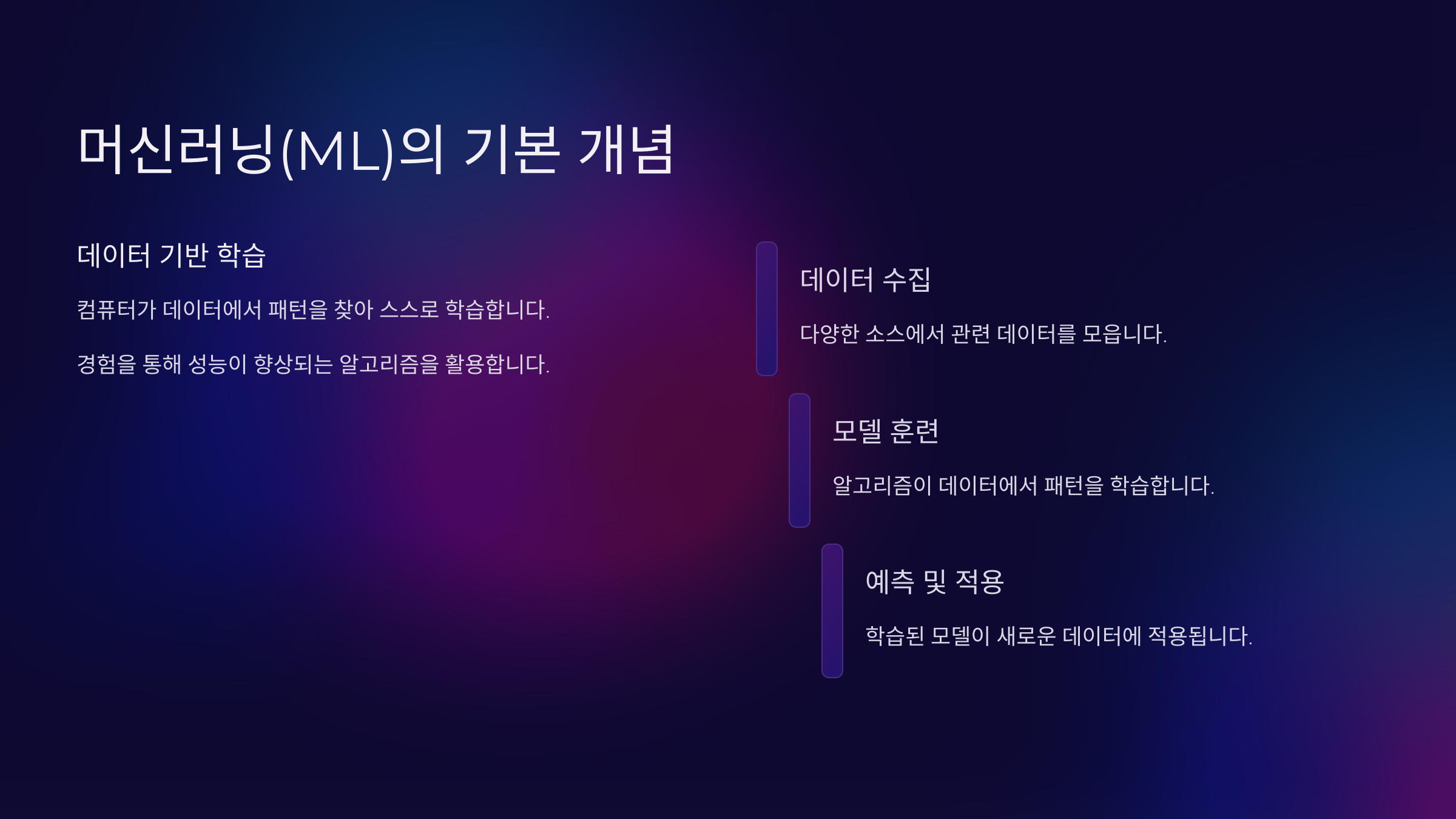 머신러닝(ML)의 기본 개념

데이터 기반 학습

컴퓨터가 데이터에서 패턴을 찾아 스스로 학습합니다.

경험을 통해 성능이 향상되는 알고리즘을 활용합니다.

데이터 수집

다양한 소스에서 관련 데이터를 모읍니다.

모델 훈련

알고리즘이 데이터에서 패턴을 학습합니다.

예측 및 적용

학습된 모델이 새로운 데이터에 적용됩니다.